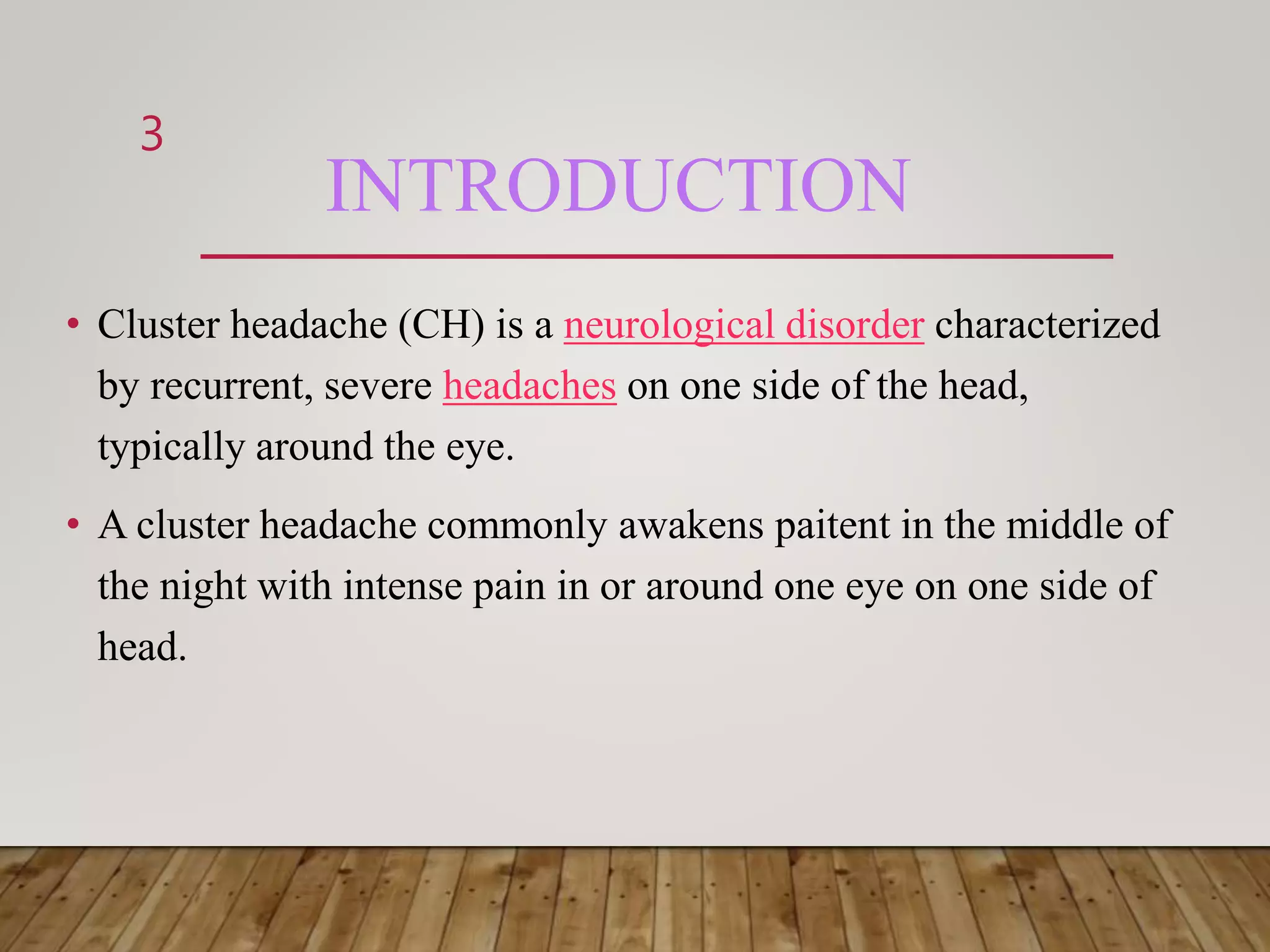 3

INTRODUCTION

• Cluster headache (CH) is a neurological disorder characterized by recurrent, severe headaches on one side of the head, typically around the eye.

• A cluster headache commonly awakens paitent in the middle of the night with intense pain in or around one eye on one side of head.